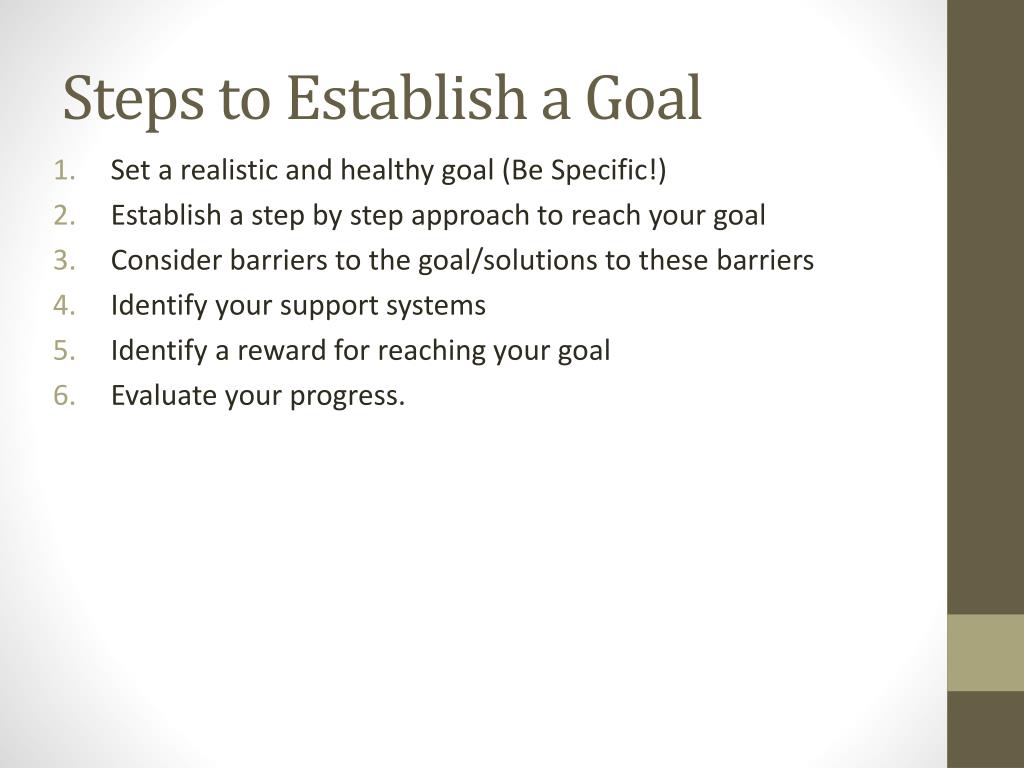 Steps to Establish a Goal

1. Set a realistic and healthy goal (Be Specific!)
2. Establish a step by step approach to reach your goal
3. Consider barriers to the goal/solutions to these barriers
4. Identify your support systems
5. Identify a reward for reaching your goal
6. Evaluate your progress.